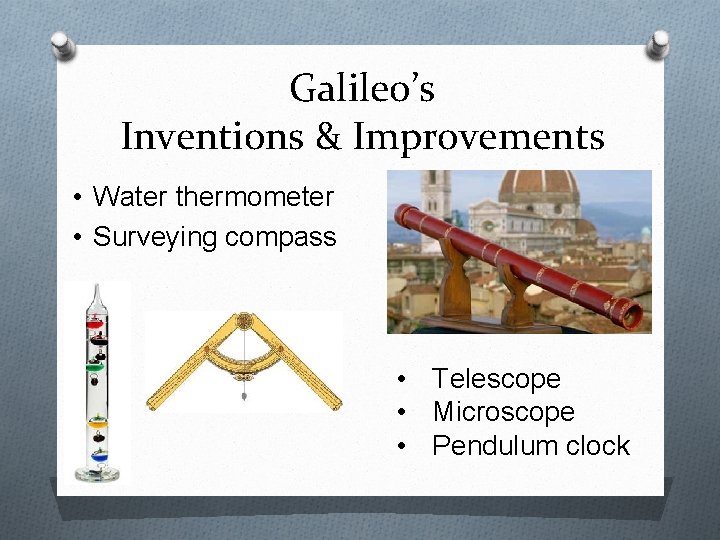 Galileo's
Inventions & Improvements

• Water thermometer
• Surveying compass

• Telescope
• Microscope
• Pendulum clock